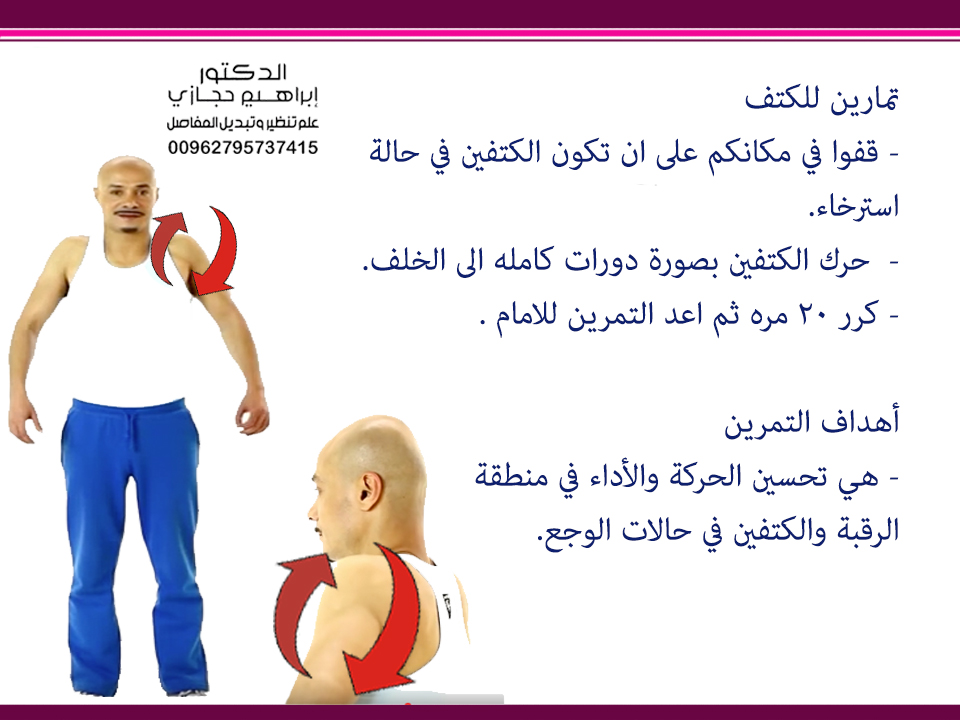 الدكتور
إبراهيم حجازي
علم تنظير وتبديل المفاصل
00962795737415

تمارين للكتف
- قفوا في مكانكم على ان تكون الكتفين في حالة استرخاء.
- حرك الكتفين بصورة دورات كامله الى الخلف.
- كرر ٢٠ مره ثم اعد التمرين للامام .

أهداف التمرين
- هي تحسين الحركة والأداء في منطقة الرقبة والكتفين في حالات الوجع.